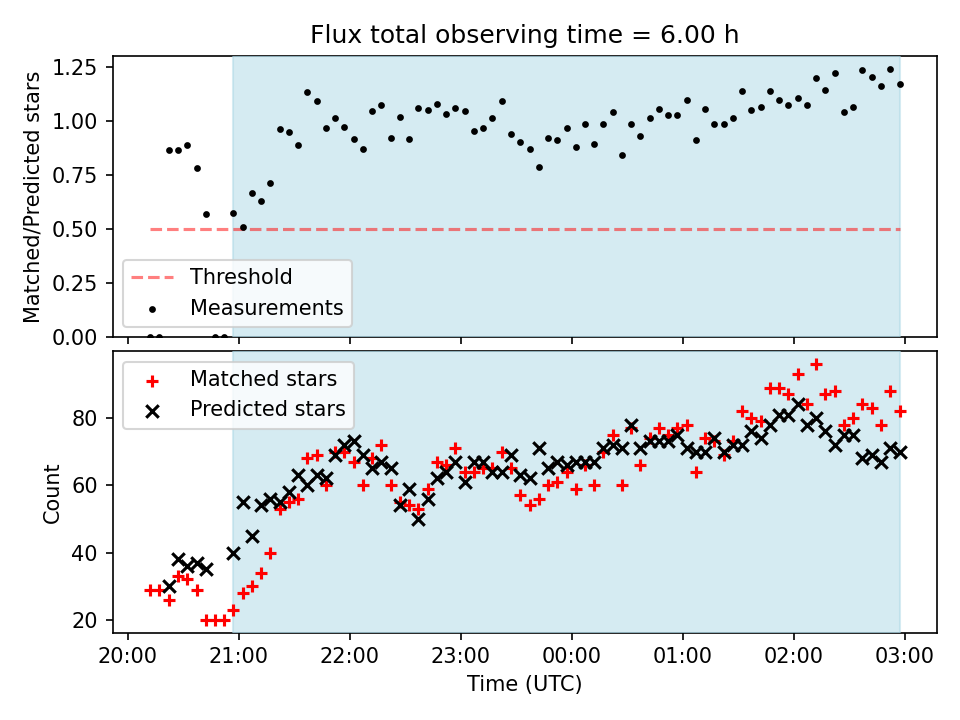 Flux total observing time = 6.00 h

Matched/Predicted stars

1.25
1.00
0.75
0.50
0.25
0.00

Threshold
Measurements

Matched stars
Predicted stars

Count

80
60
40
20

20:00 21:00 22:00 23:00 00:00 01:00 02:00 03:00

Time (UTC)